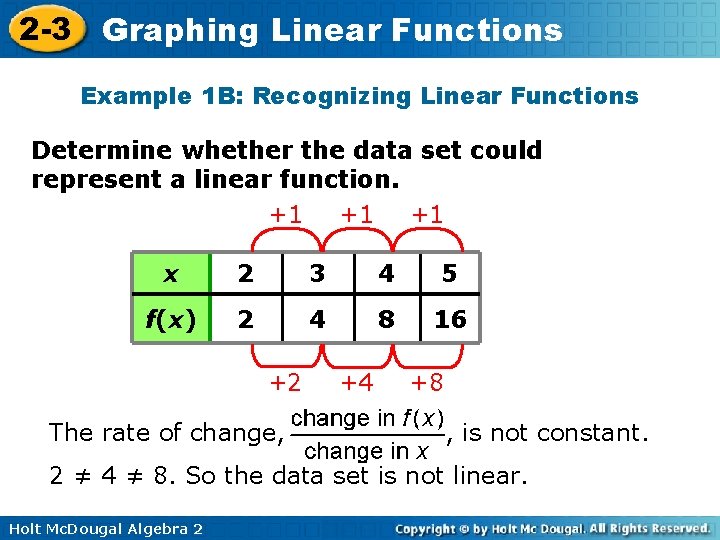 2-3 Graphing Linear Functions

Example 1B: Recognizing Linear Functions

Determine whether the data set could represent a linear function.

+1 +1 +1

| $x$ | 2 | 3 | 4 | 5 |
|---|---|---|---|---|
| $f(x)$ | 2 | 4 | 8 | 16 |

+2 +4 +8

The rate of change, $\frac{\text{change in } f(x)}{\text{change in } x}$, is not constant. $2 \neq 4 \neq 8$. So the data set is not linear.

Holt McDougal Algebra 2

Copyright © by Holt Mc Dougal. All Rights Reserved.